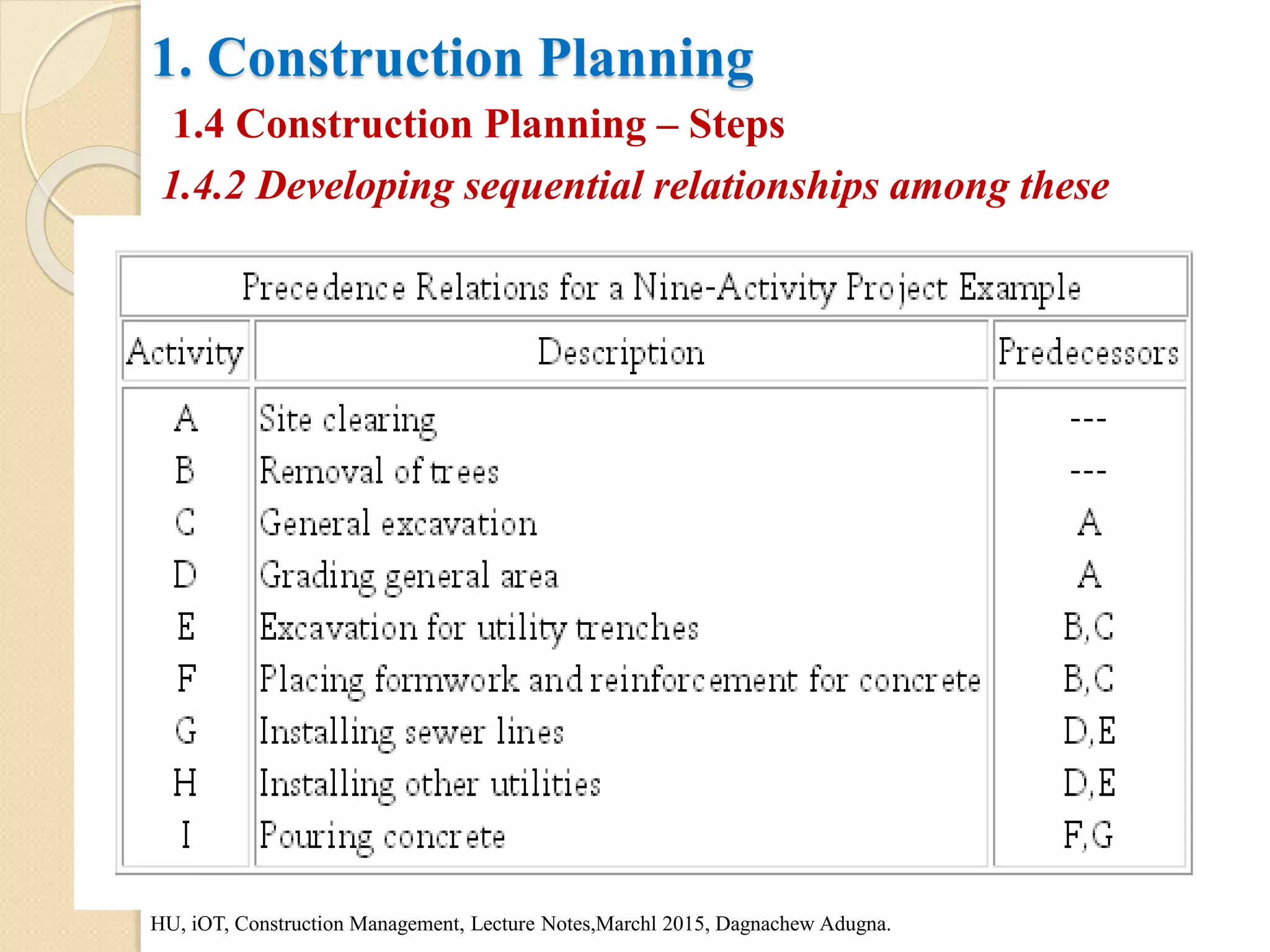 1. Construction Planning

1.4 Construction Planning – Steps

1.4.2 Developing sequential relationships among these

Precedence Relations for a Nine-Activity Project Example

| Activity | Description | Predecessors |
|---|---|---|
| A | Site clearing | --- |
| B | Removal of trees | --- |
| C | General excavation | A |
| D | Grading general area | A |
| E | Excavation for utility trenches | B,C |
| F | Placing formwork and reinforcement for concrete | B,C |
| G | Installing sewer lines | D,E |
| H | Installing other utilities | D,E |
| I | Pouring concrete | F,G |

HU, iOT, Construction Management, Lecture Notes,Marchl 2015, Dagnachew Adugna.